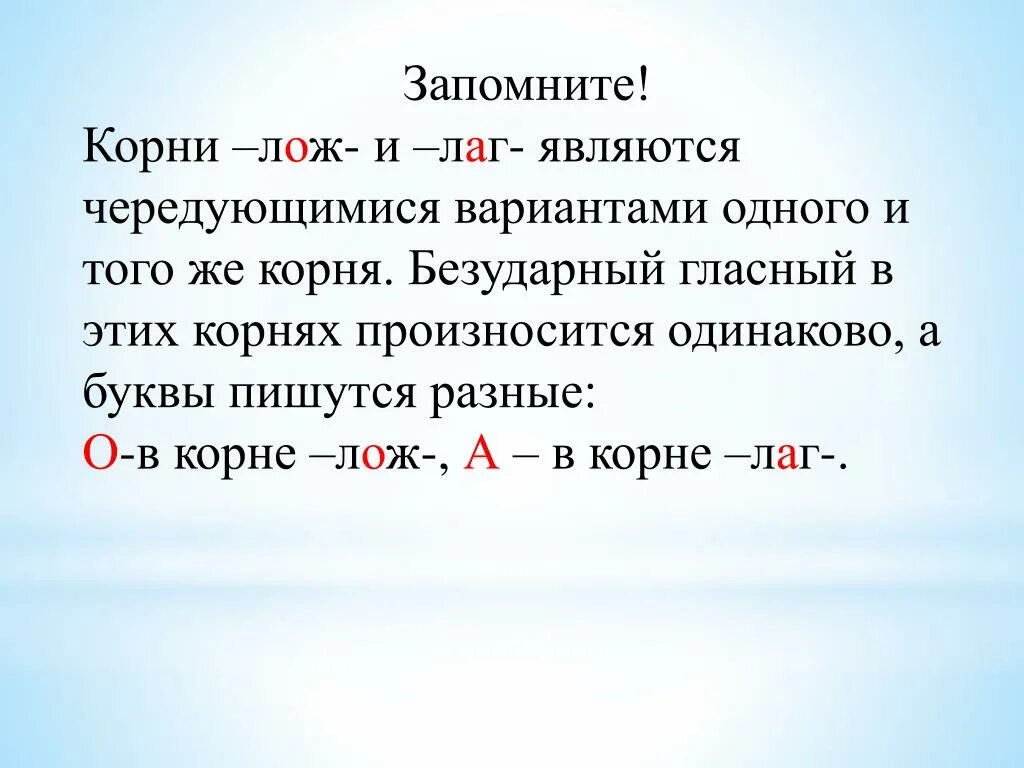 Запомните!

Корни –лож- и –лаг- являются чередующимися вариантами одного и того же корня. Безударный гласный в этих корнях произносится одинаково, а буквы пишутся разные:
О-в корне –лож-, А – в корне –лаг-.